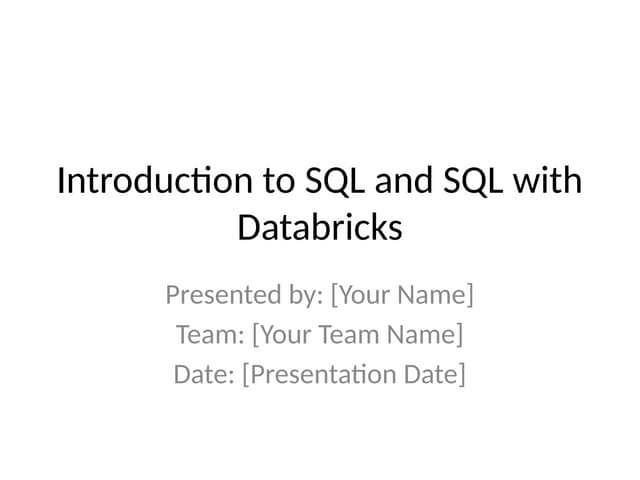 Introduction to SQL and SQL with Databricks

Presented by: [Your Name]
Team: [Your Team Name]
Date: [Presentation Date]